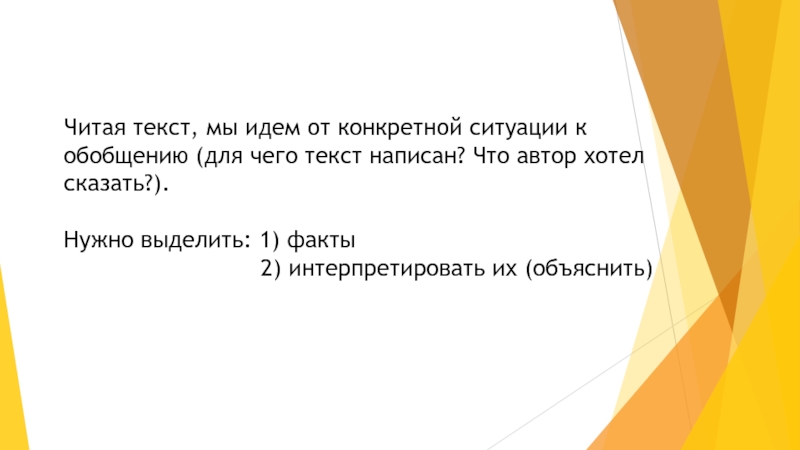 Читая текст, мы идем от конкретной ситуации к обобщению (для чего текст написан? Что автор хотел сказать?).

Нужно выделить: 1) факты
2) интерпретировать их (объяснить)